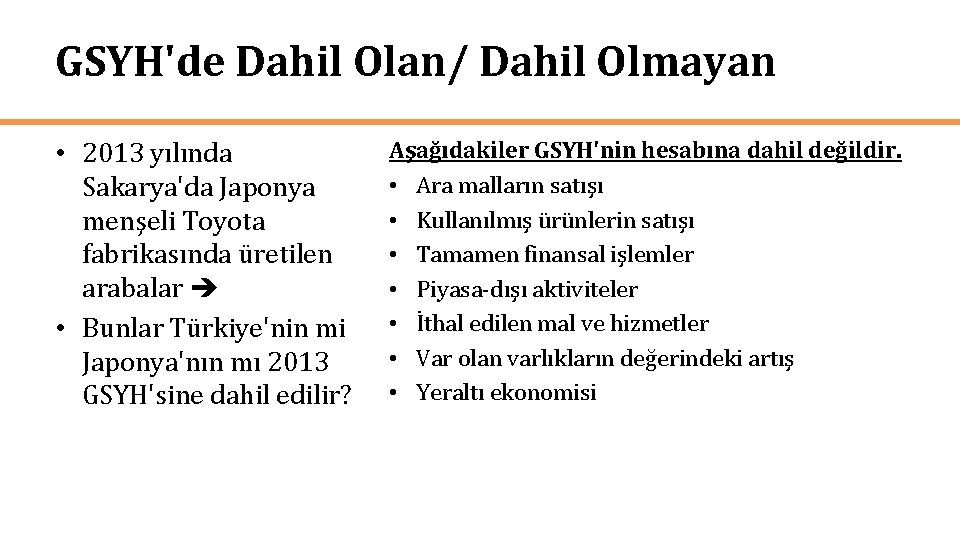 GSYH'de Dahil Olan/ Dahil Olmayan

• 2013 yılında Sakarya'da Japonya menşeli Toyota fabrikasında üretilen arabalar ➔
• Bunlar Türkiye'nin mi Japonya'nın mı 2013 GSYH'sine dahil edilir?

Aşağıdakiler GSYH'nin hesabına dahil değildir.
• Ara malların satışı
• Kullanılmış ürünlerin satışı
• Tamamen finansal işlemler
• Piyasa-dışı aktiviteler
• İthal edilen mal ve hizmetler
• Var olan varlıkların değerindeki artış
• Yeraltı ekonomisi